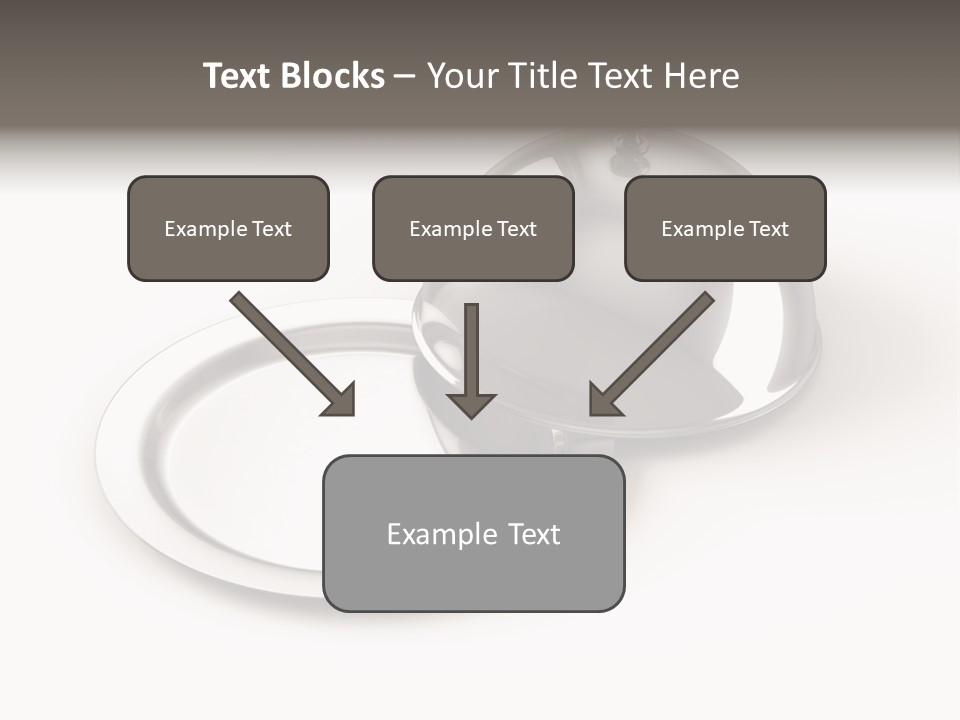 Text Blocks – Your Title Text Here

Example Text

Example Text

Example Text

Example Text